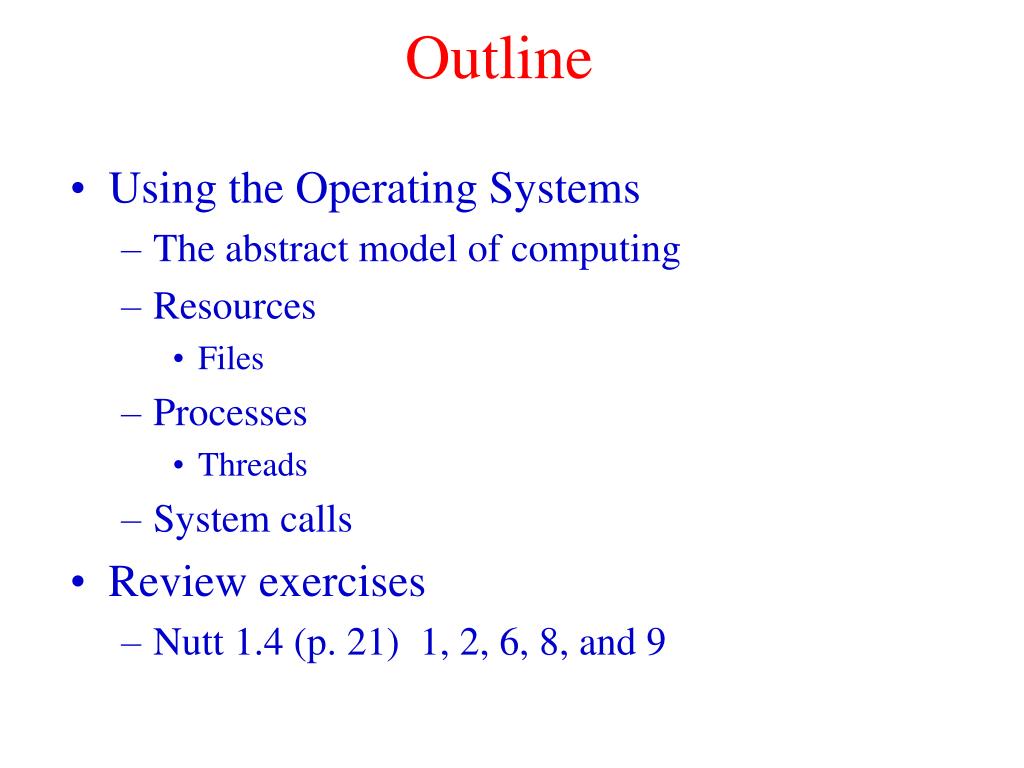 Outline

• Using the Operating Systems
– The abstract model of computing
– Resources
• Files
– Processes
• Threads
– System calls
• Review exercises
– Nutt 1.4 (p. 21) 1, 2, 6, 8, and 9